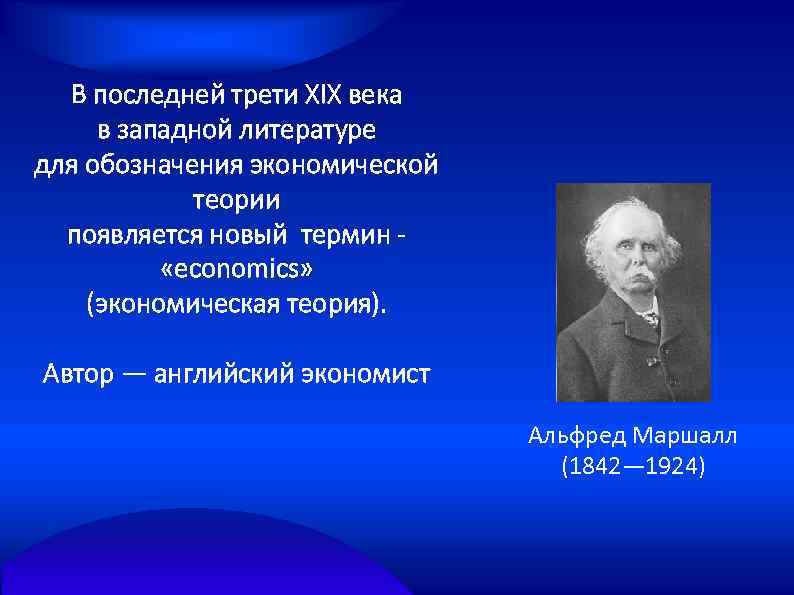 В последней трети XIX века в западной литературе для обозначения экономической теории появляется новый термин - «economics» (экономическая теория).

Автор — английский экономист

Альфред Маршалл (1842—1924)